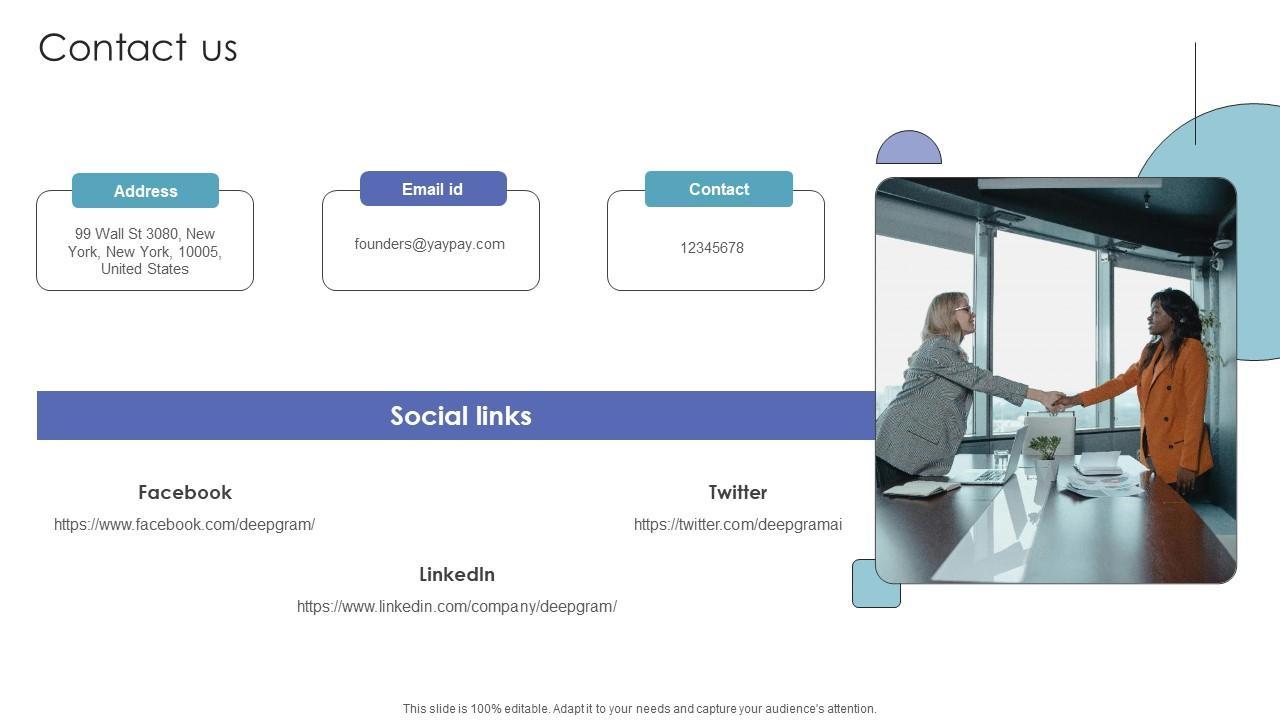 Contact us

Address

99 Wall St 3080, New York, New York, 10005, United States

Email id

founders@yaypay.com

Contact

12345678

Social links

Facebook

https://www.facebook.com/deepgram/

Twitter

https://twitter.com/deepgramai

LinkedIn

https://www.linkedin.com/company/deepgram/

This slide is 100% editable. Adapt it to your needs and capture your audience's attention.